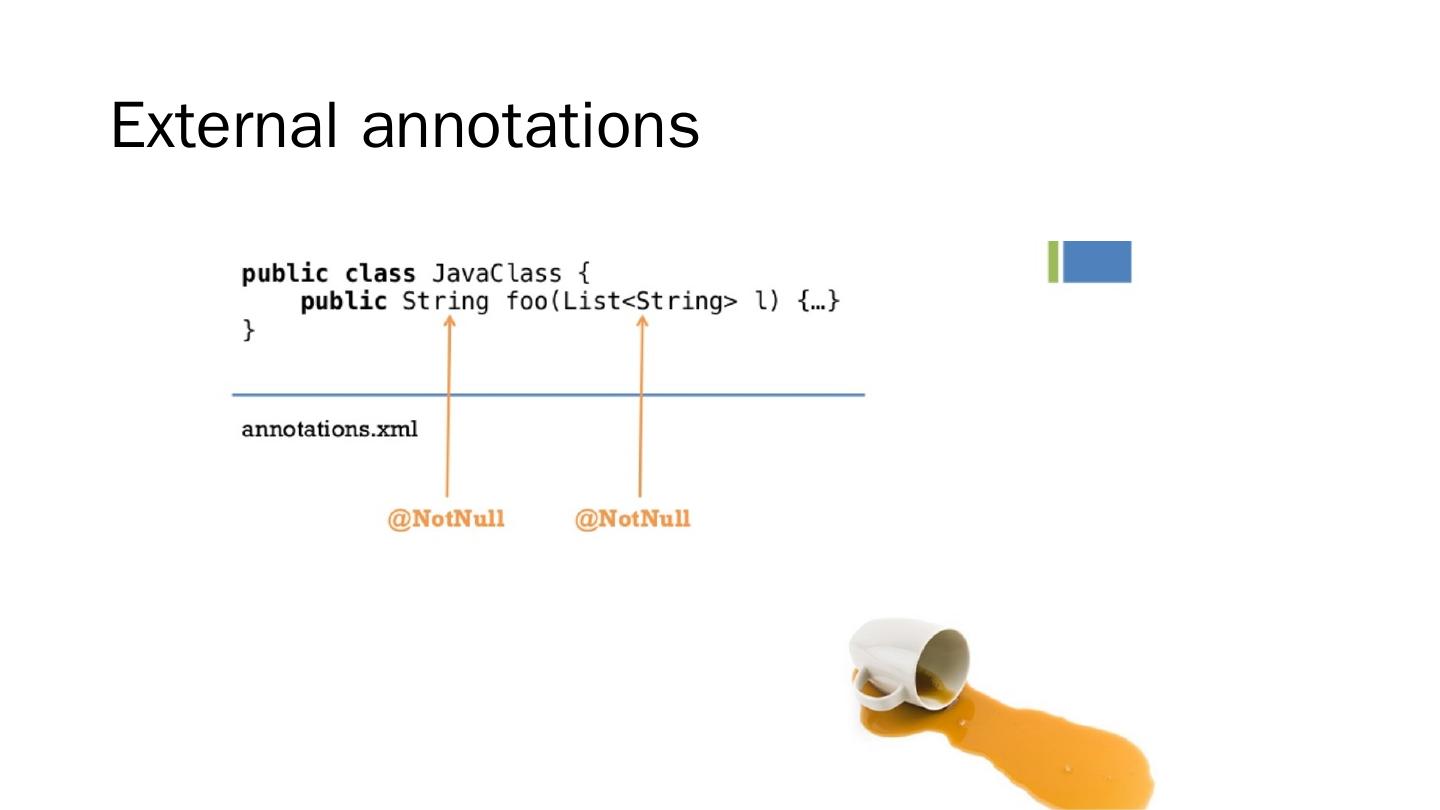 External annotations

public class JavaClass {
    public String foo(List<String> l) {…}
}

annotations.xml

@NotNull @NotNull